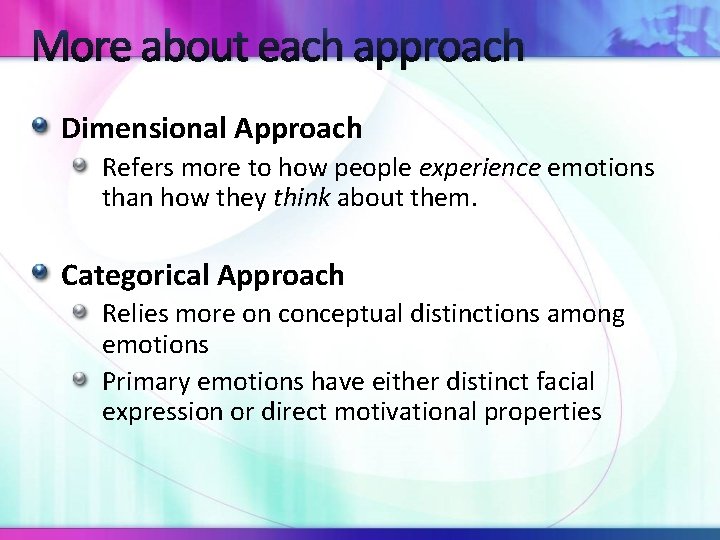 More about each approach

Dimensional Approach

Refers more to how people experience emotions than how they think about them.

Categorical Approach

Relies more on conceptual distinctions among emotions

Primary emotions have either distinct facial expression or direct motivational properties